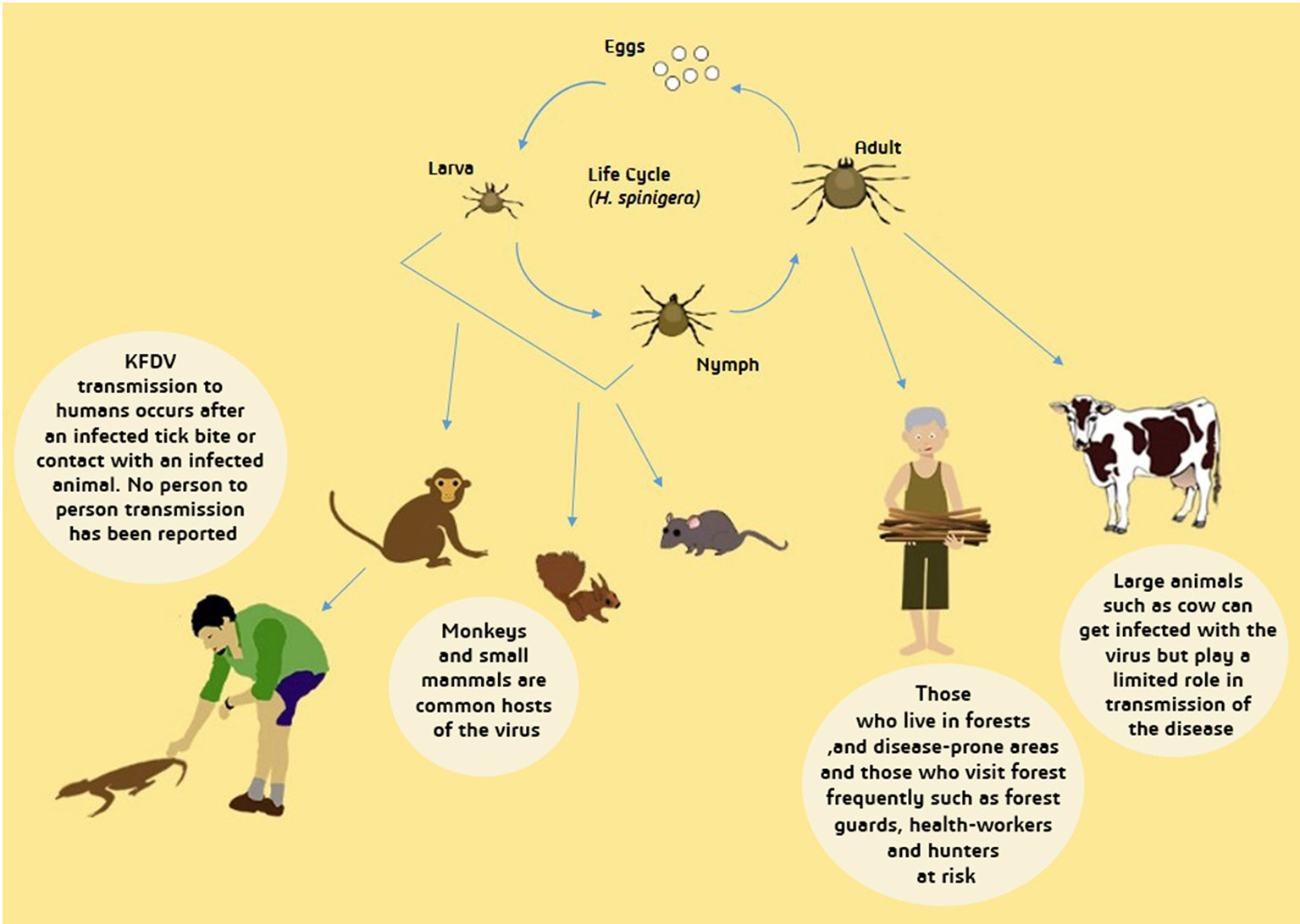 Eggs

Larva

Life Cycle
(H. spinigera)

Adult

Nymph

KFDV transmission to humans occurs after an infected tick bite or contact with an infected animal. No person to person transmission has been reported

Monkeys and small mammals are common hosts of the virus

Those who live in forests ,and disease-prone areas and those who visit forest frequently such as forest guards, health-workers and hunters at risk

Large animals such as cow can get infected with the virus but play a limited role in transmission of the disease